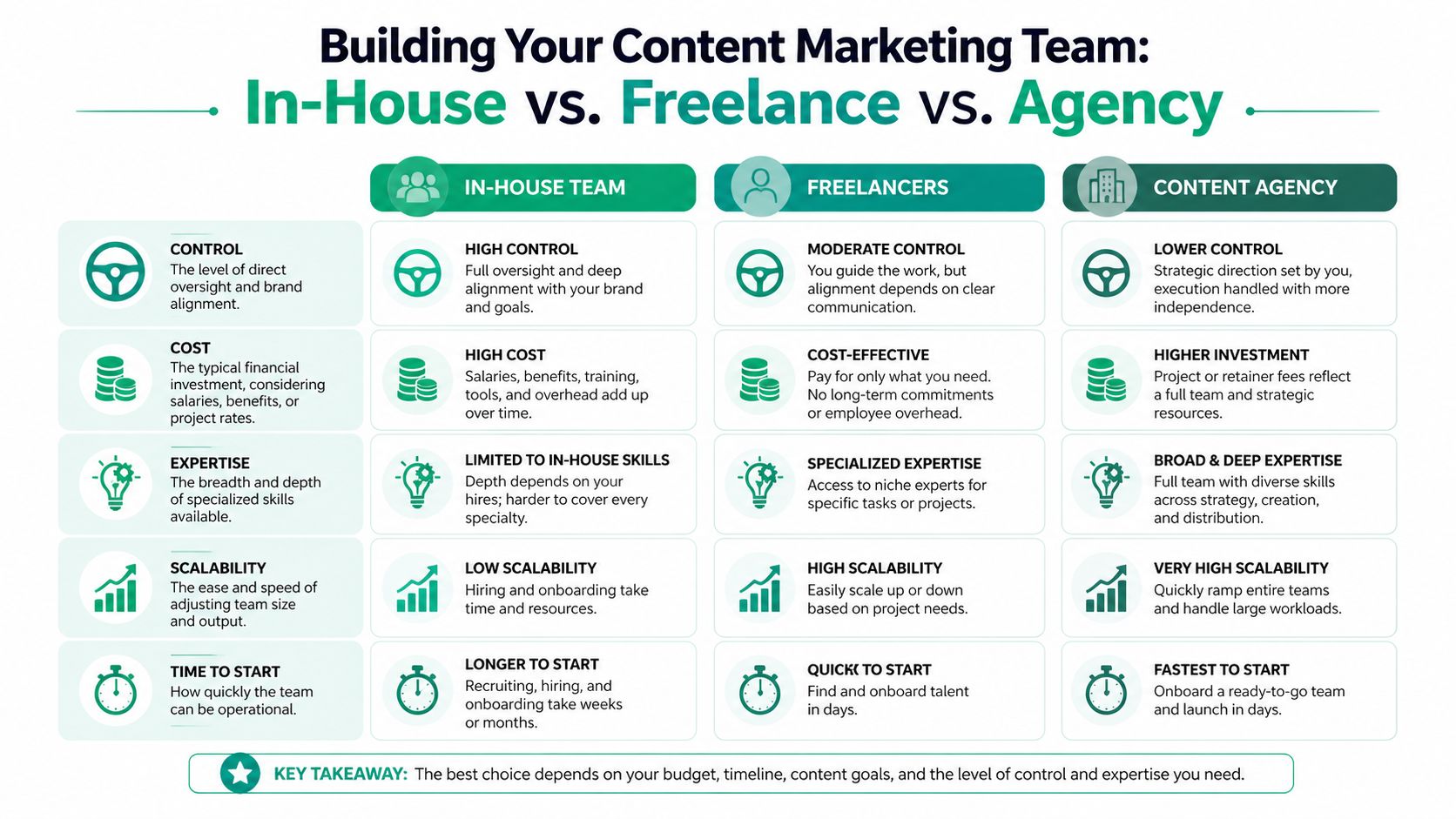 Building Your Content Marketing Team:
In-House vs. Freelance vs. Agency

|  | IN-HOUSE TEAM | FREELANCERS | CONTENT AGENCY |
|---|---|---|---|
| CONTROL The level of direct oversight and brand alignment. | HIGH CONTROL Full oversight and deep alignment with your brand and goals. | MODERATE CONTROL You guide the work, but alignment depends on clear communication. | LOWER CONTROL Strategic direction set by you, execution handled with more independence. |
| COST The typical financial investment, considering salaries, benefits, or project rates. | HIGH COST Salaries, benefits, training, tools, and overhead add up over time. | COST-EFFECTIVE Pay for only what you need. No long-term commitments or employee overhead. | HIGHER INVESTMENT Project or retainer fees reflect a full team and strategic resources. |
| EXPERTISE The breadth and depth of specialized skills available. | LIMITED TO IN-HOUSE SKILLS Depth depends on your hires; harder to cover every specialty. | SPECIALIZED EXPERTISE Access to niche experts for specific tasks or projects. | BROAD & DEEP EXPERTISE Full team with diverse skills across strategy, creation, and distribution. |
| SCALABILITY The ease and speed of adjusting team size and output. | LOW SCALABILITY Hiring and onboarding take time and resources. | HIGH SCALABILITY Easily scale up or down based on project needs. | VERY HIGH SCALABILITY Quickly ramp entire teams and handle large workloads. |
| TIME TO START How quickly the team can be operational. | LONGER TO START Recruiting, hiring, and onboarding take weeks or months. | QUICK TO START Find and onboard talent in days. | FASTEST TO START Onboard a ready-to-go team and launch in days. |

KEY TAKEAWAY: The best choice depends on your budget, timeline, content goals, and the level of control and expertise you need.